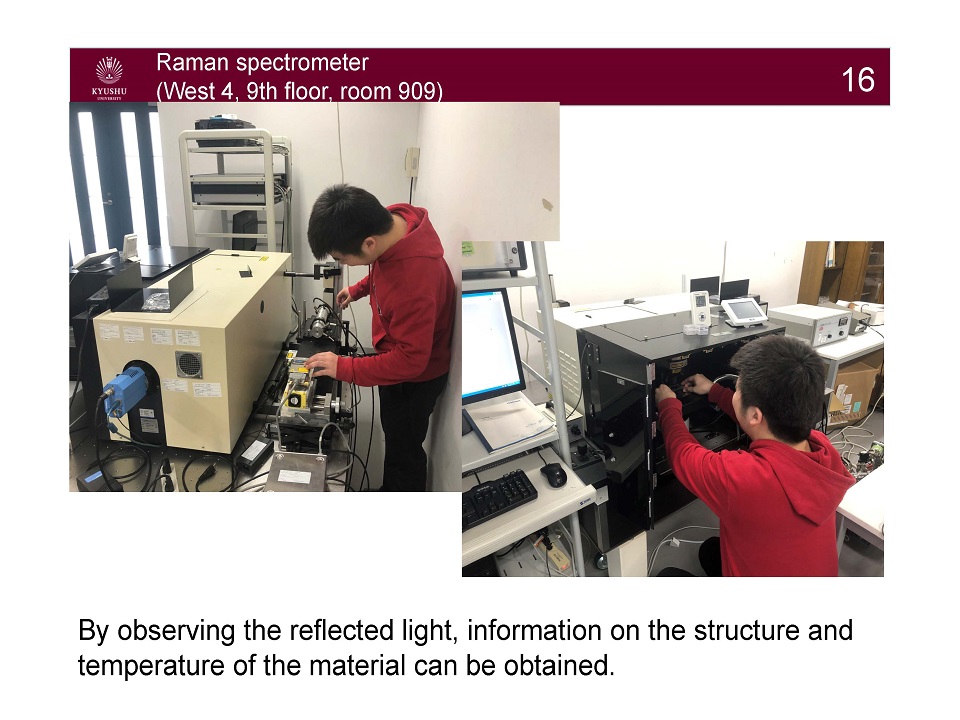 KYUSHU UNIVERSITY

Raman spectrometer
(West 4, 9th floor, room 909)

16

By observing the reflected light, information on the structure and temperature of the material can be obtained.